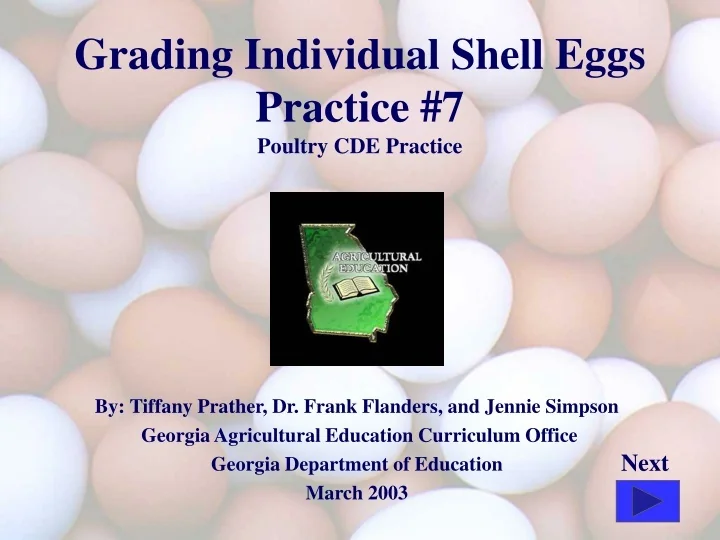 Grading Individual Shell Eggs
Practice #7
Poultry CDE Practice

AGRICULTURAL EDUCATION

By: Tiffany Prather, Dr. Frank Flanders, and Jennie Simpson
Georgia Agricultural Education Curriculum Office
Georgia Department of Education
March 2003

Next